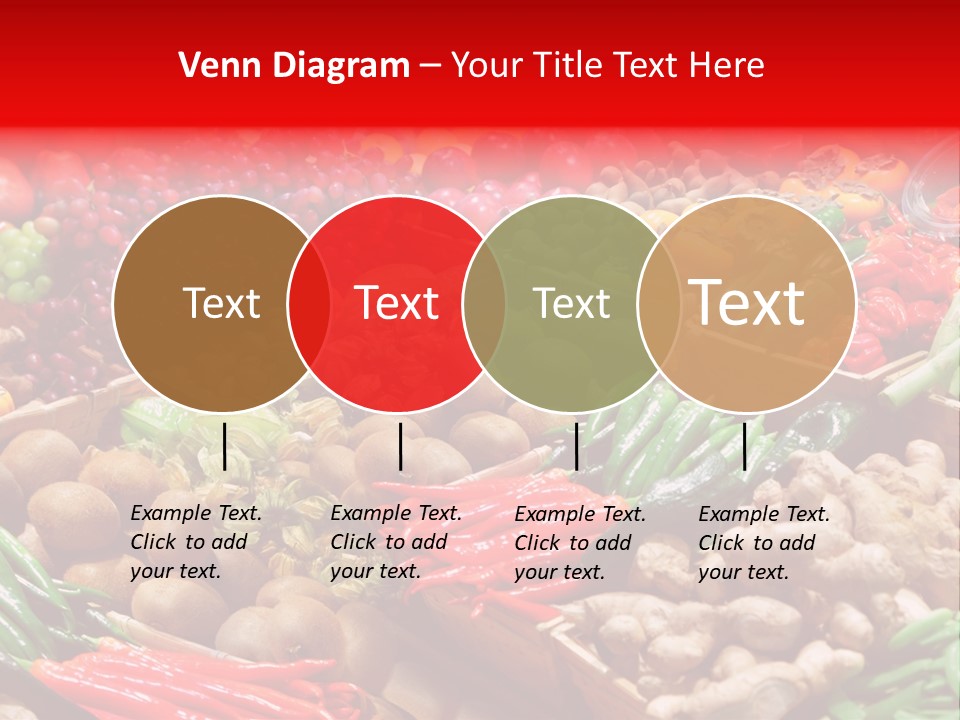 Venn Diagram – Your Title Text Here

Text

Text

Text

Text

Example Text. Click to add your text.

Example Text. Click to add your text.

Example Text. Click to add your text.

Example Text. Click to add your text.